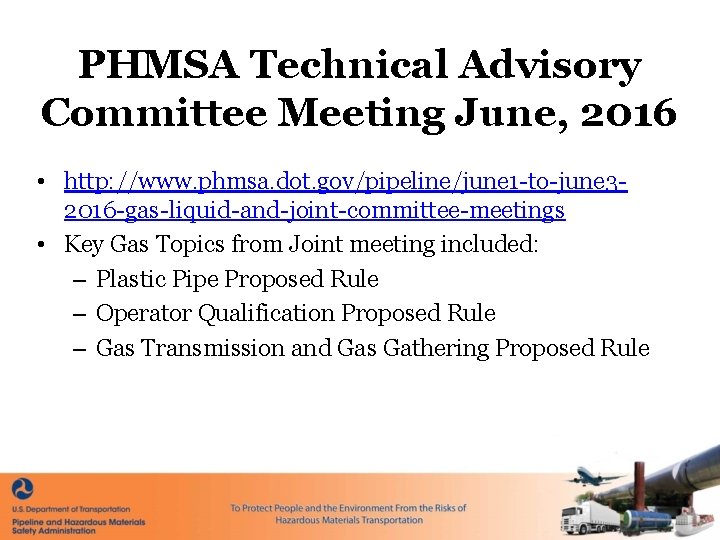 PHMSA Technical Advisory Committee Meeting June, 2016

• http://www.phmsa.dot.gov/pipeline/june1-to-june3-2016-gas-liquid-and-joint-committee-meetings
• Key Gas Topics from Joint meeting included:
– Plastic Pipe Proposed Rule
– Operator Qualification Proposed Rule
– Gas Transmission and Gas Gathering Proposed Rule

U.S. Department of Transportation
Pipeline and Hazardous Materials Safety Administration

To Protect People and the Environment From the Risks of Hazardous Materials Transportation